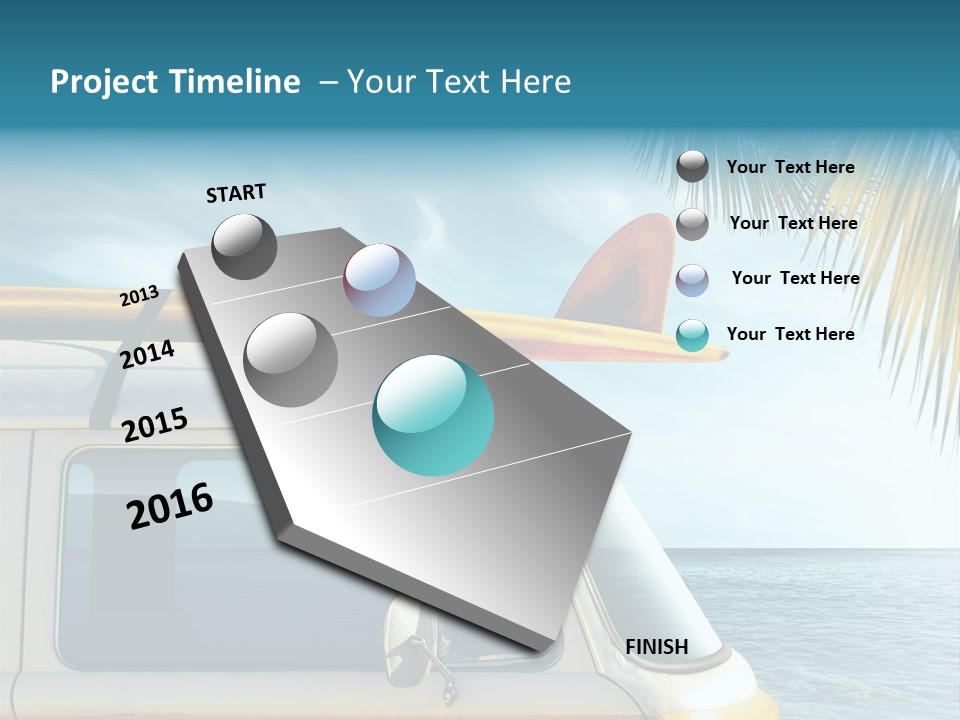 Project Timeline – Your Text Here

START

2013

2014

2015

2016

FINISH

Your Text Here

Your Text Here

Your Text Here

Your Text Here